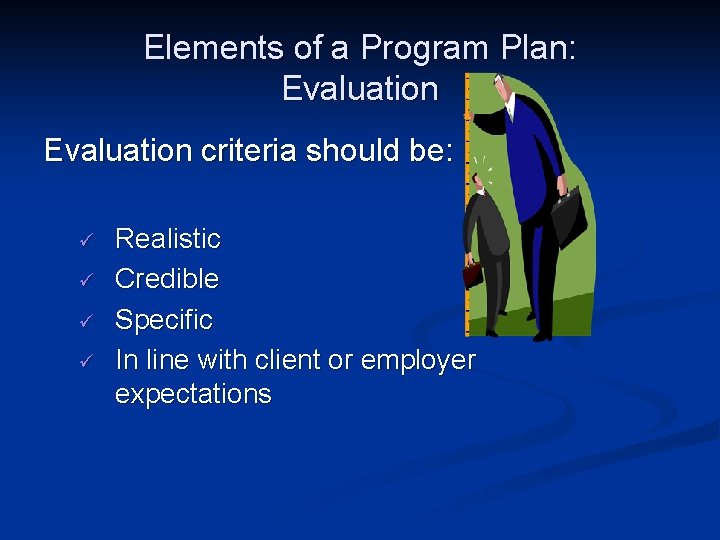 Elements of a Program Plan: Evaluation

Evaluation criteria should be:

✓ Realistic
✓ Credible
✓ Specific
✓ In line with client or employer expectations